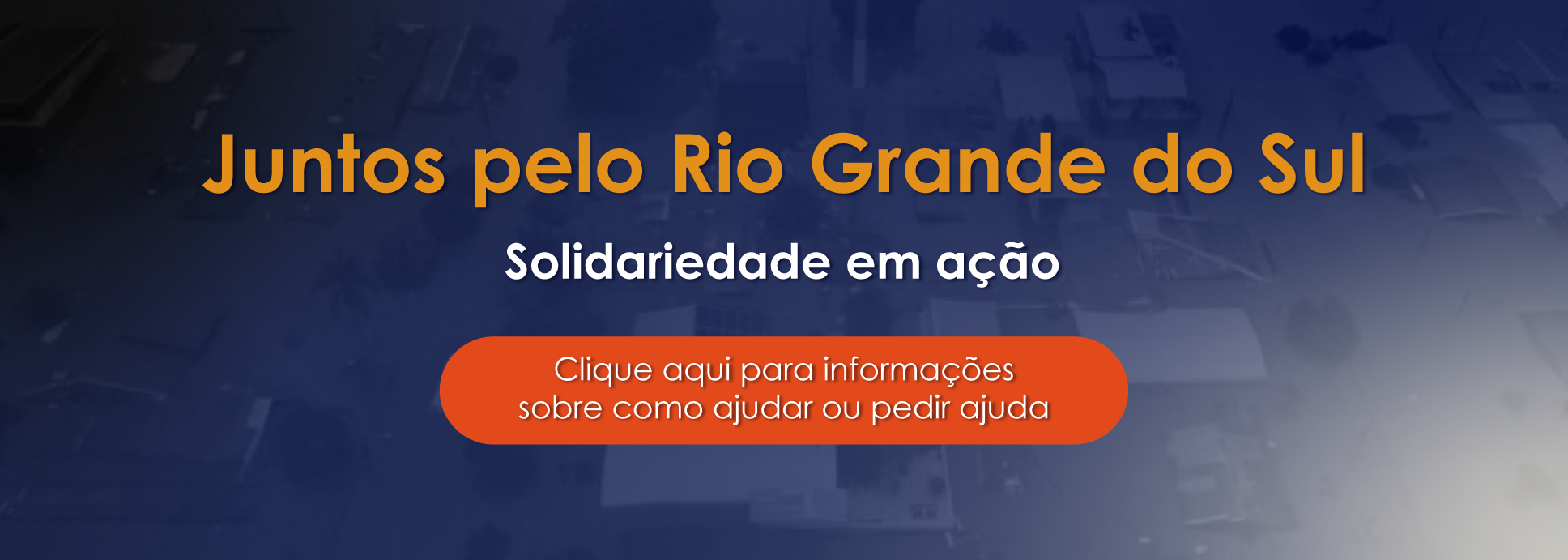 Juntos pelo Rio Grande do Sul

Solidariedade em ação

Clique aqui para informações sobre como ajudar ou pedir ajuda